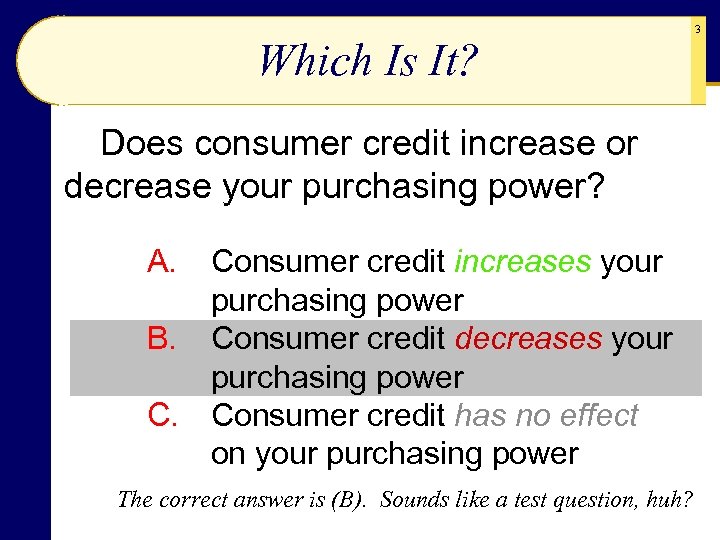 3

Which Is It?

Does consumer credit increase or decrease your purchasing power?

A. Consumer credit increases your purchasing power

B. Consumer credit decreases your purchasing power

C. Consumer credit has no effect on your purchasing power

The correct answer is (B). Sounds like a test question, huh?